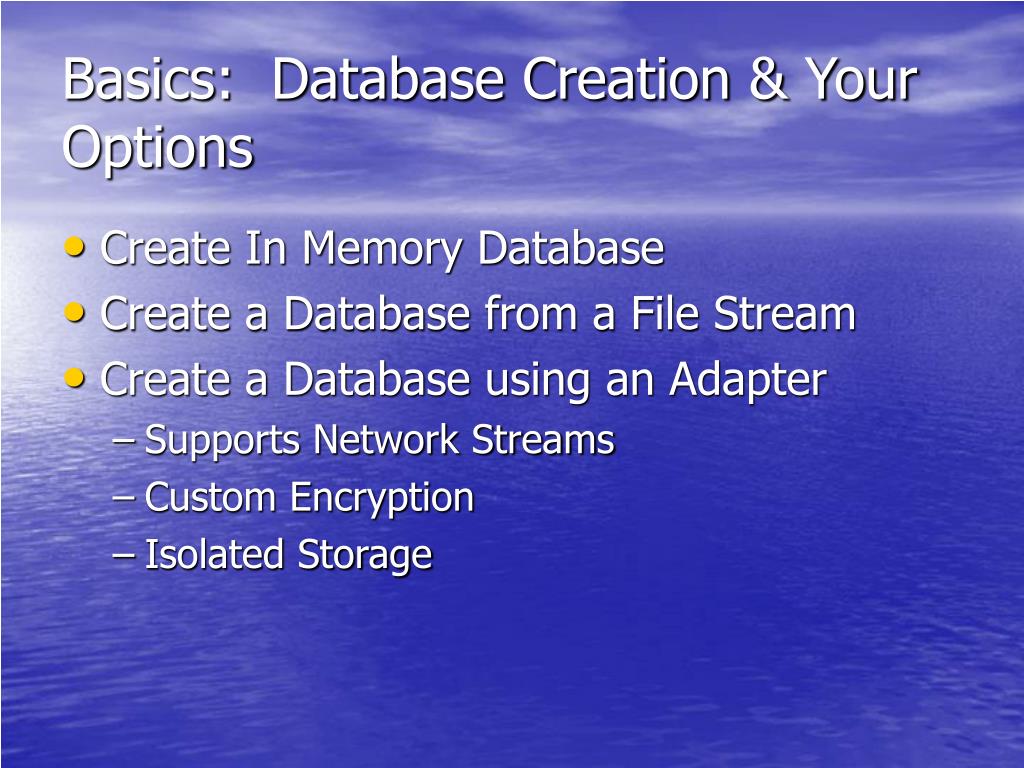 Basics: Database Creation & Your Options

• Create In Memory Database
• Create a Database from a File Stream
• Create a Database using an Adapter
– Supports Network Streams
– Custom Encryption
– Isolated Storage